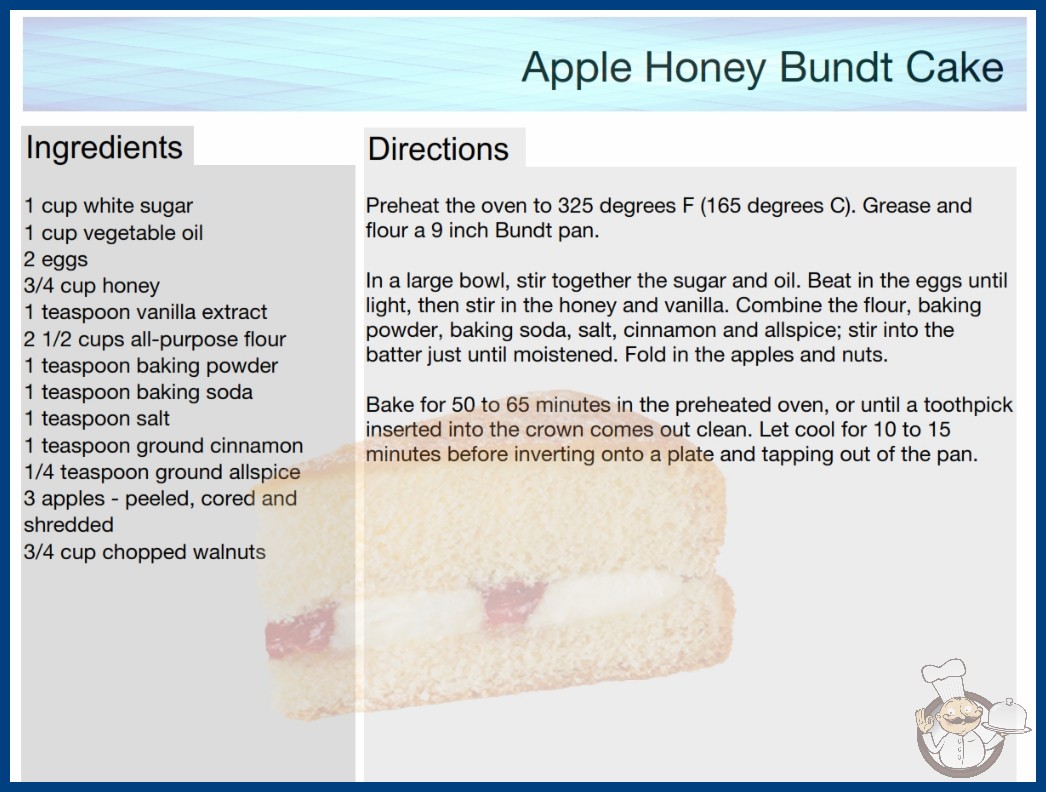 Apple Honey Bundt Cake

Ingredients

1 cup white sugar
1 cup vegetable oil
2 eggs
3/4 cup honey
1 teaspoon vanilla extract
2 1/2 cups all-purpose flour
1 teaspoon baking powder
1 teaspoon baking soda
1 teaspoon salt
1 teaspoon ground cinnamon
1/4 teaspoon ground allspice
3 apples - peeled, cored and shredded
3/4 cup chopped walnuts

Directions

Preheat the oven to 325 degrees F (165 degrees C). Grease and flour a 9 inch Bundt pan.

In a large bowl, stir together the sugar and oil. Beat in the eggs until light, then stir in the honey and vanilla. Combine the flour, baking powder, baking soda, salt, cinnamon and allspice; stir into the batter just until moistened. Fold in the apples and nuts.

Bake for 50 to 65 minutes in the preheated oven, or until a toothpick inserted into the crown comes out clean. Let cool for 10 to 15 minutes before inverting onto a plate and tapping out of the pan.